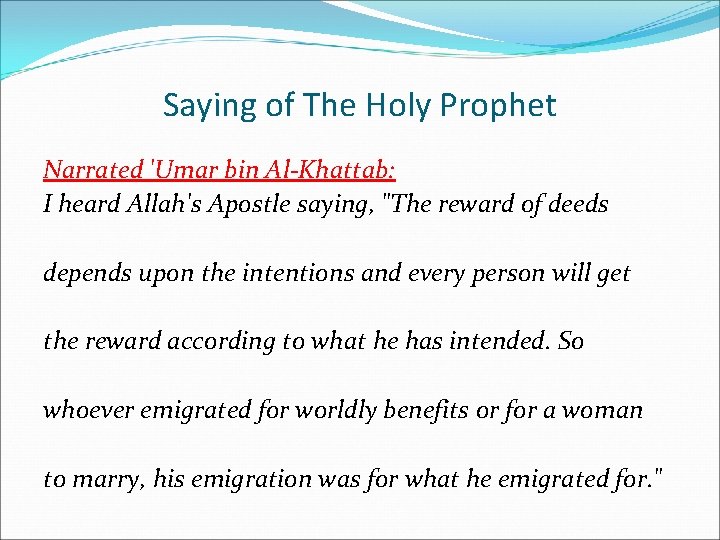 Saying of The Holy Prophet

Narrated 'Umar bin Al-Khattab:
I heard Allah's Apostle saying, "The reward of deeds depends upon the intentions and every person will get the reward according to what he has intended. So whoever emigrated for worldly benefits or for a woman to marry, his emigration was for what he emigrated for."